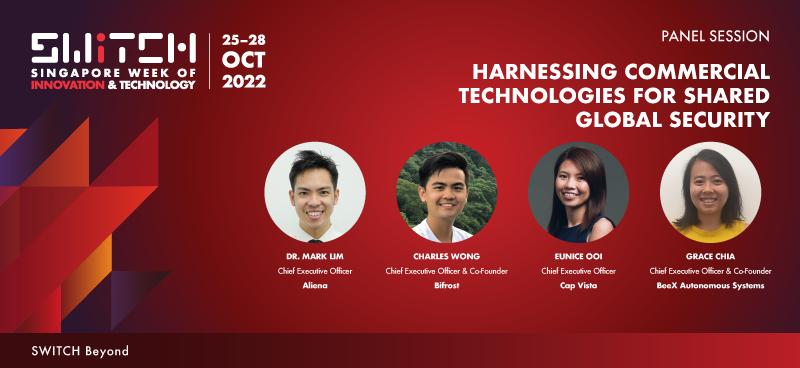 SWITCH
SINGAPORE WEEK OF INNOVATION & TECHNOLOGY

25–28 OCT 2022

PANEL SESSION

HARNESSING COMMERCIAL TECHNOLOGIES FOR SHARED GLOBAL SECURITY

DR. MARK LIM
Chief Executive Officer
Aliena

CHARLES WONG
Chief Executive Officer & Co-Founder
Bifrost

EUNICE OOI
Chief Executive Officer
Cap Vista

GRACE CHIA
Chief Executive Officer & Co-Founder
BeeX Autonomous Systems

SWITCH Beyond